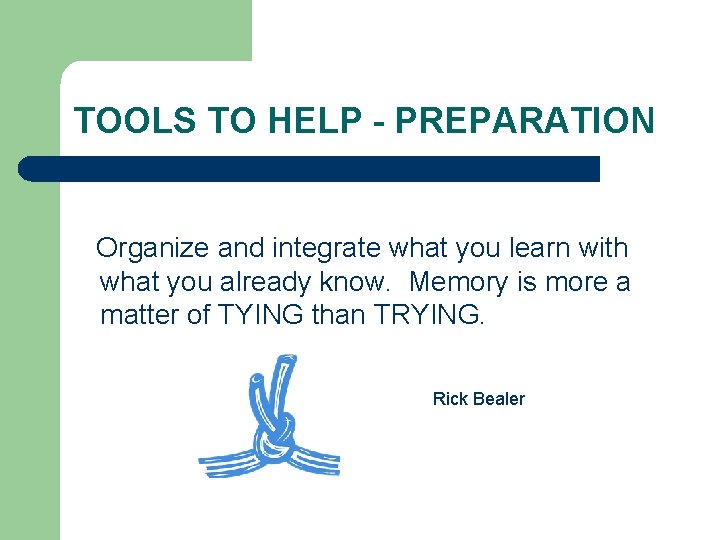 TOOLS TO HELP - PREPARATION

Organize and integrate what you learn with what you already know. Memory is more a matter of TYING than TRYING.

Rick Bealer